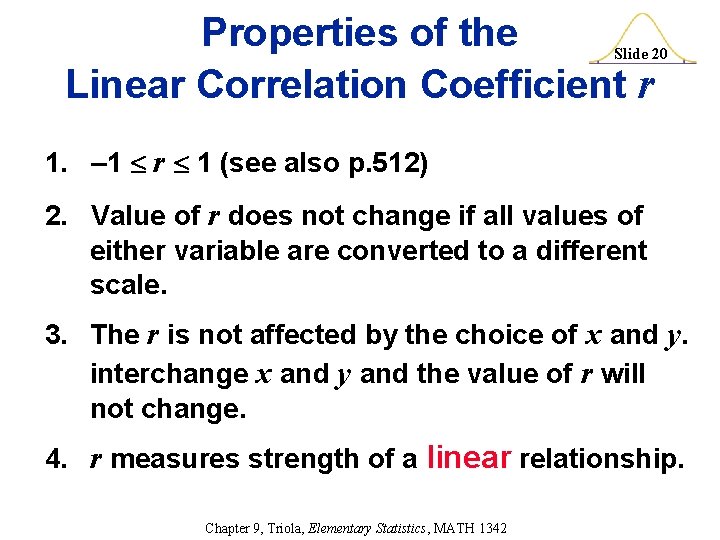 Properties of the Linear Correlation Coefficient $r$

Slide 20

1. $-1 \leq r \leq 1$ (see also p.512)

2. Value of $r$ does not change if all values of either variable are converted to a different scale.

3. The $r$ is not affected by the choice of $x$ and $y$. interchange $x$ and $y$ and the value of $r$ will not change.

4. $r$ measures strength of a linear relationship.

Chapter 9, Triola, Elementary Statistics, MATH 1342